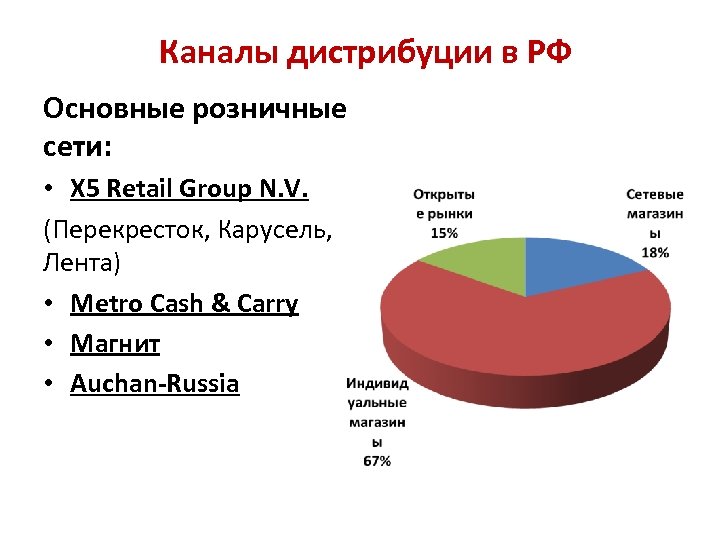 Каналы дистрибуции в РФ

Основные розничные сети:

• X5 Retail Group N.V.

(Перекресток, Карусель, Лента)

• Metro Cash & Carry

• Магнит

• Auchan-Russia

Открытые рынки 15%

Сетевые магазины 18%

Индивидуальные магазины 67%